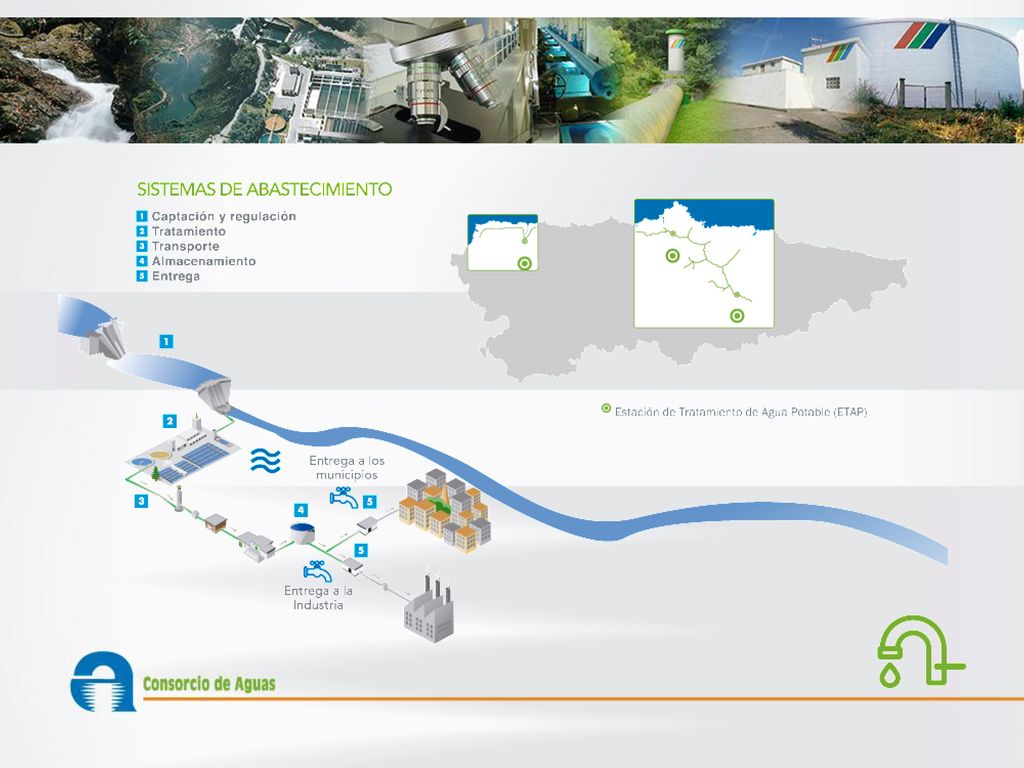 SISTEMAS DE ABASTECIMIENTO

1 Captación y regulación
2 Tratamiento
3 Transporte
4 Almacenamiento
5 Entrega

Estación de Tratamiento de Agua Potable (ETAP)

1
2
3
4
5
5

Entrega a los municipios

Entrega a la Industria

Consorcio de Aguas